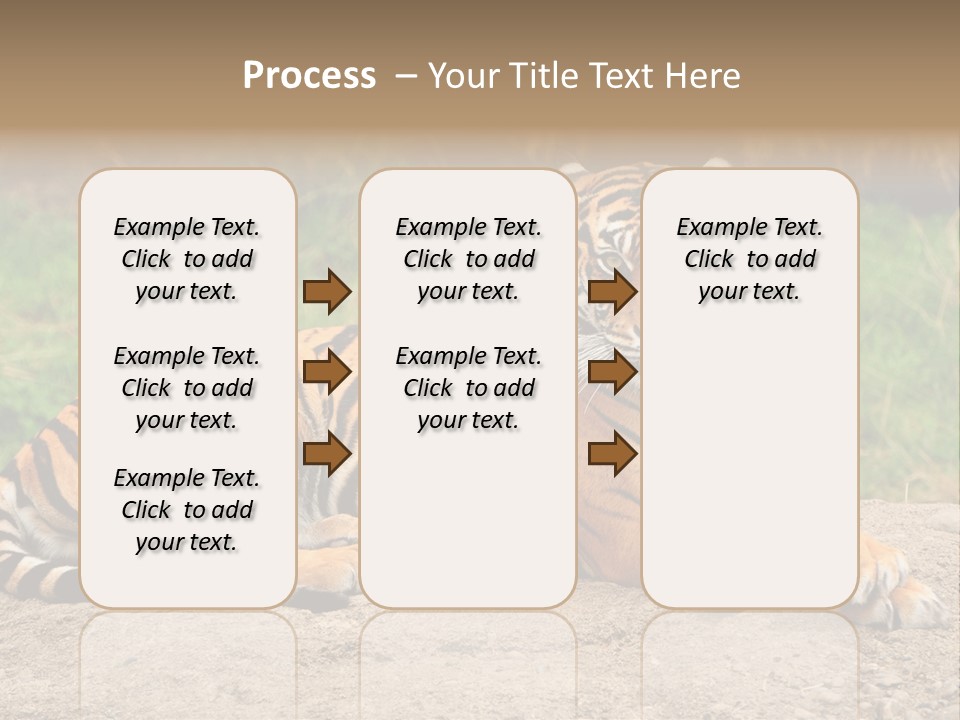 Process – Your Title Text Here

Example Text. Click to add your text.

Example Text. Click to add your text.

Example Text. Click to add your text.

Example Text. Click to add your text.

Example Text. Click to add your text.

Example Text. Click to add your text.